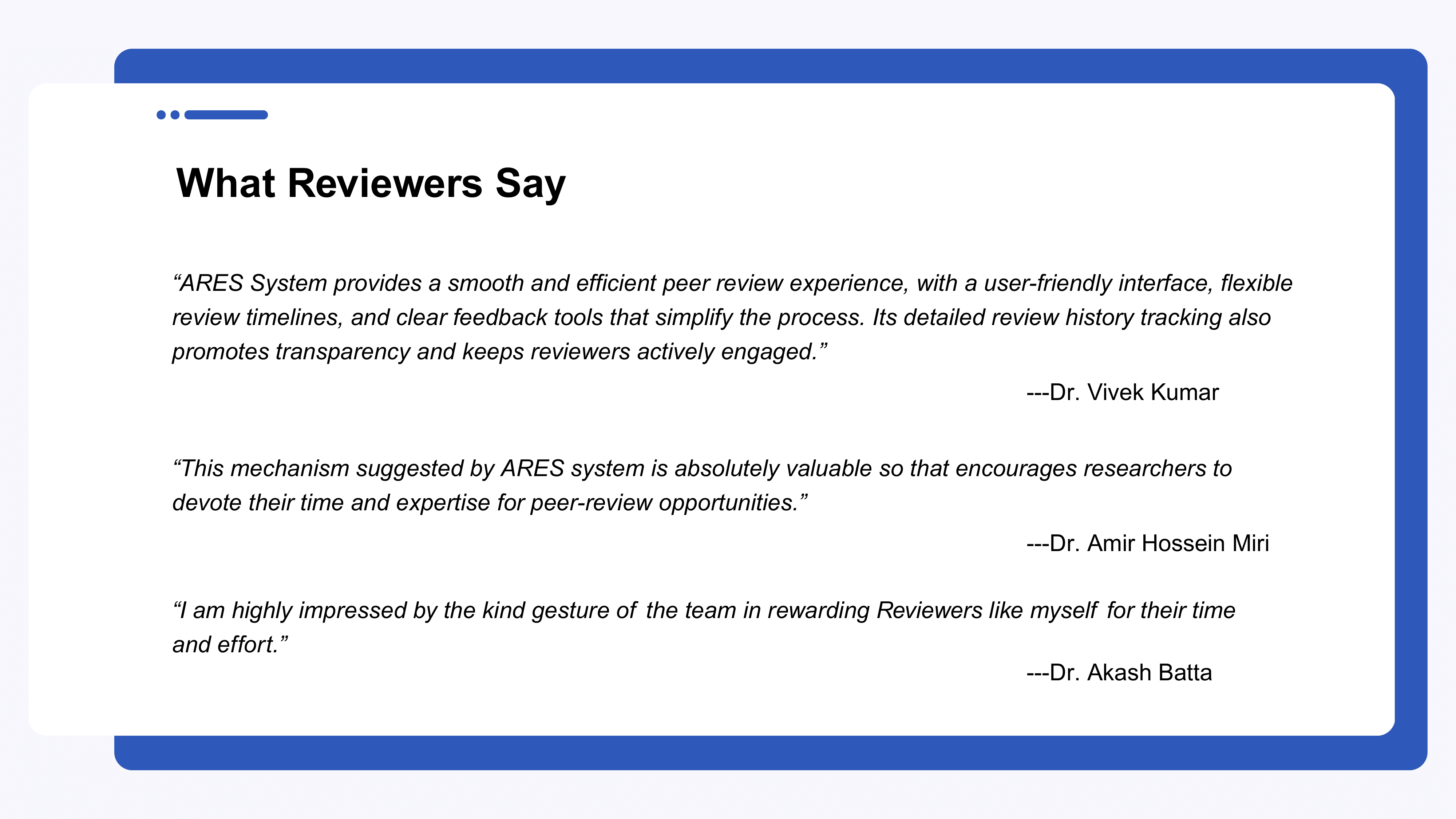 What Reviewers Say

“ARES System provides a smooth and efficient peer review experience, with a user-friendly interface, flexible review timelines, and clear feedback tools that simplify the process. Its detailed review history tracking also promotes transparency and keeps reviewers actively engaged.”

---Dr. Vivek Kumar

“This mechanism suggested by ARES system is absolutely valuable so that encourages researchers to devote their time and expertise for peer-review opportunities.”

---Dr. Amir Hossein Miri

“I am highly impressed by the kind gesture of the team in rewarding Reviewers like myself for their time and effort.”

---Dr. Akash Batta